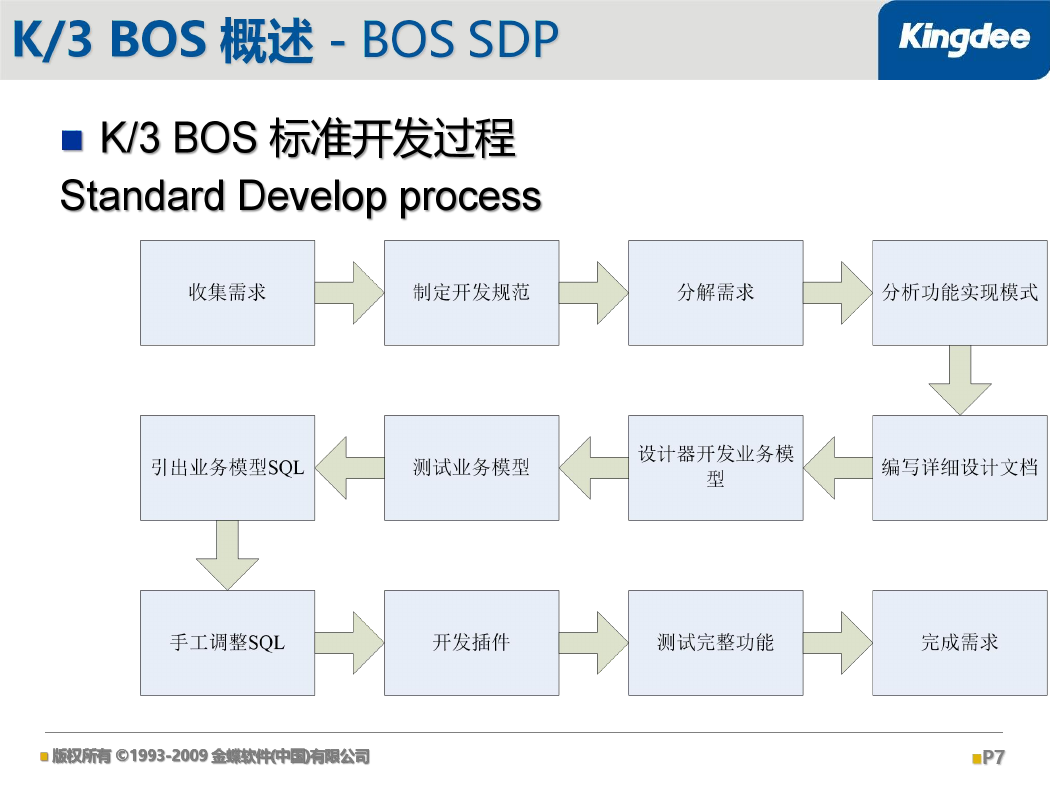 K/3 BOS 概述 - BOS SDP

Kingdee

K/3 BOS 标准开发过程
Standard Develop process

收集需求

制定开发规范

分解需求

分析功能实现模式

编写详细设计文档

设计器开发业务模型

测试业务模型

引出业务模型SQL

手工调整SQL

开发插件

测试完整功能

完成需求

版权所有 ©1993-2009 金蝶软件(中国)有限公司

P7